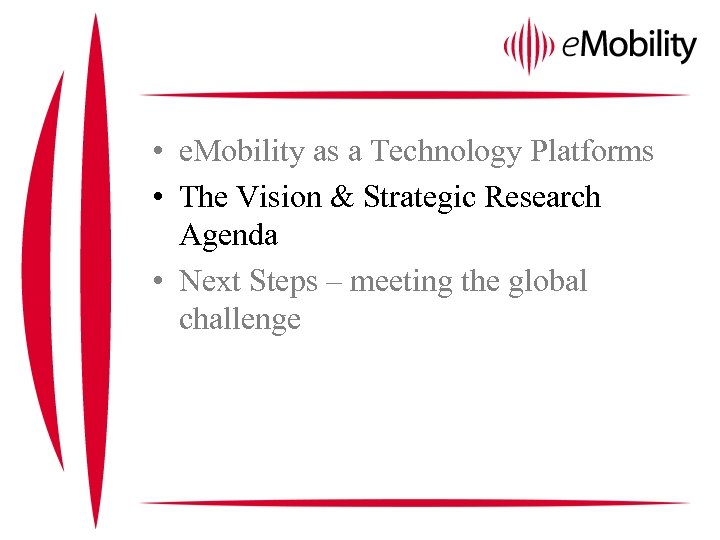 eMobility

• eMobility as a Technology Platforms
• The Vision & Strategic Research Agenda
• Next Steps – meeting the global challenge